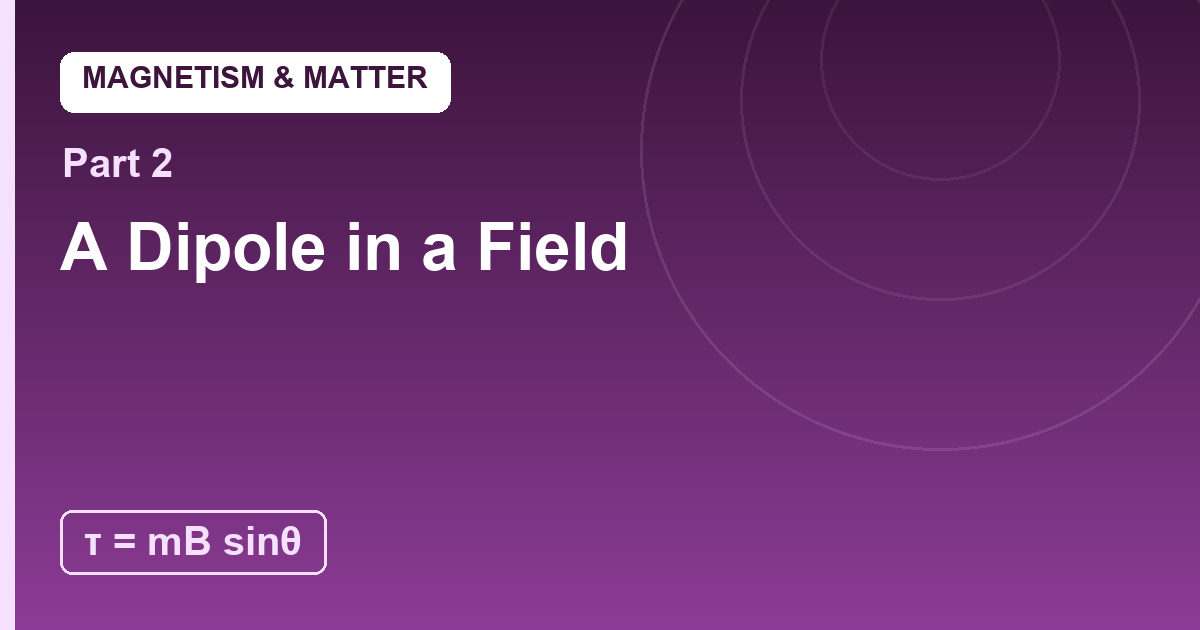 MAGNETISM & MATTER

Part 2

A Dipole in a Field

$\tau = mB \sin\theta$